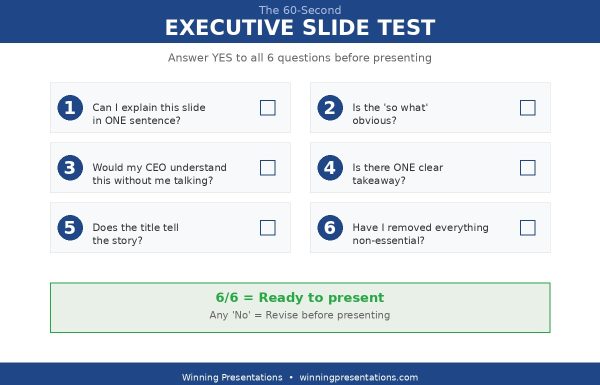 The 60-Second
EXECUTIVE SLIDE TEST

Answer YES to all 6 questions before presenting

1 Can I explain this slide in ONE sentence?

2 Is the 'so what' obvious?

3 Would my CEO understand this without me talking?

4 Is there ONE clear takeaway?

5 Does the title tell the story?

6 Have I removed everything non-essential?

6/6 = Ready to present
Any 'No' = Revise before presenting

Winning Presentations • winningpresentations.com